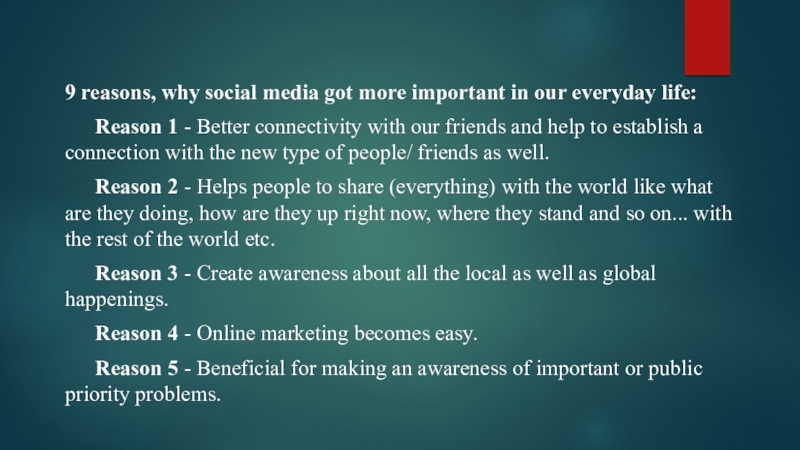 9 reasons, why social media got more important in our everyday life:

Reason 1 - Better connectivity with our friends and help to establish a connection with the new type of people/ friends as well.

Reason 2 - Helps people to share (everything) with the world like what are they doing, how are they up right now, where they stand and so on... with the rest of the world etc.

Reason 3 - Create awareness about all the local as well as global happenings.

Reason 4 - Online marketing becomes easy.

Reason 5 - Beneficial for making an awareness of important or public priority problems.